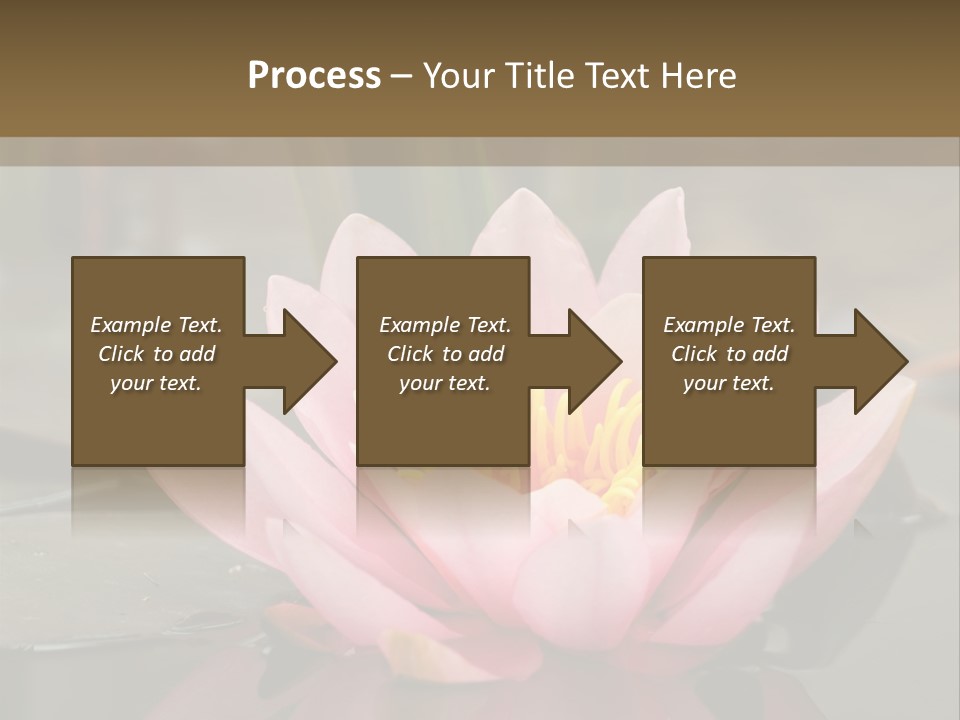 Process – Your Title Text Here

Example Text. Click to add your text.

Example Text. Click to add your text.

Example Text. Click to add your text.